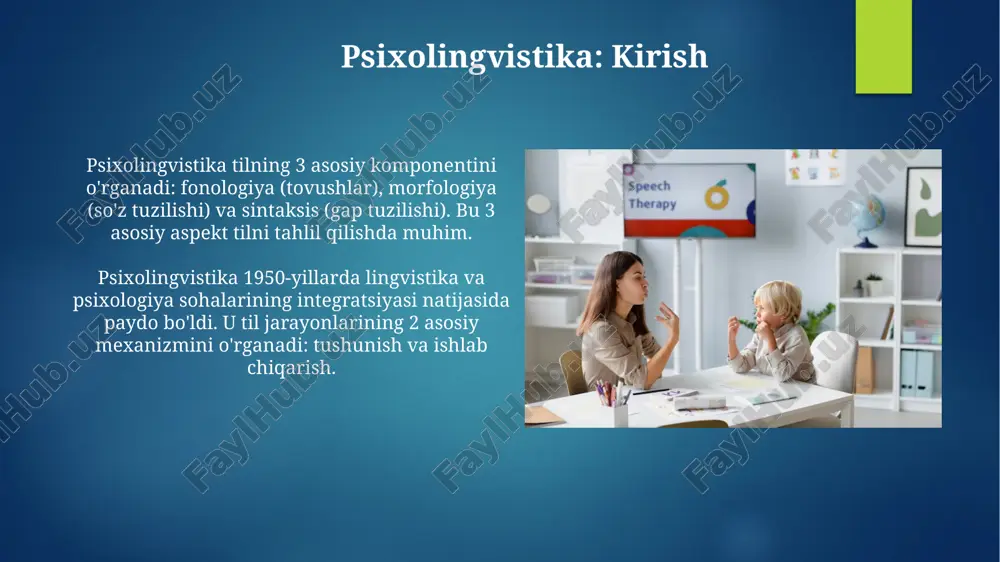 Psixolingvistika: Kirish

Psixolingvistika tilning 3 asosiy komponentini o'rganadi: fonologiya (tovushlar), morfologiya (so'z tuzilishi) va sintaksis (gap tuzilishi). Bu 3 asosiy aspekt tilni tahlil qilishda muhim.

Psixolingvistika 1950-yillarda lingvistika va psixologiya sohalarining integratsiyasi natijasida paydo bo'ldi. U til jarayonlarining 2 asosiy mexanizmini o'rganadi: tushunish va ishlab chiqarish.

Speech Therapy

FaylHub.uz